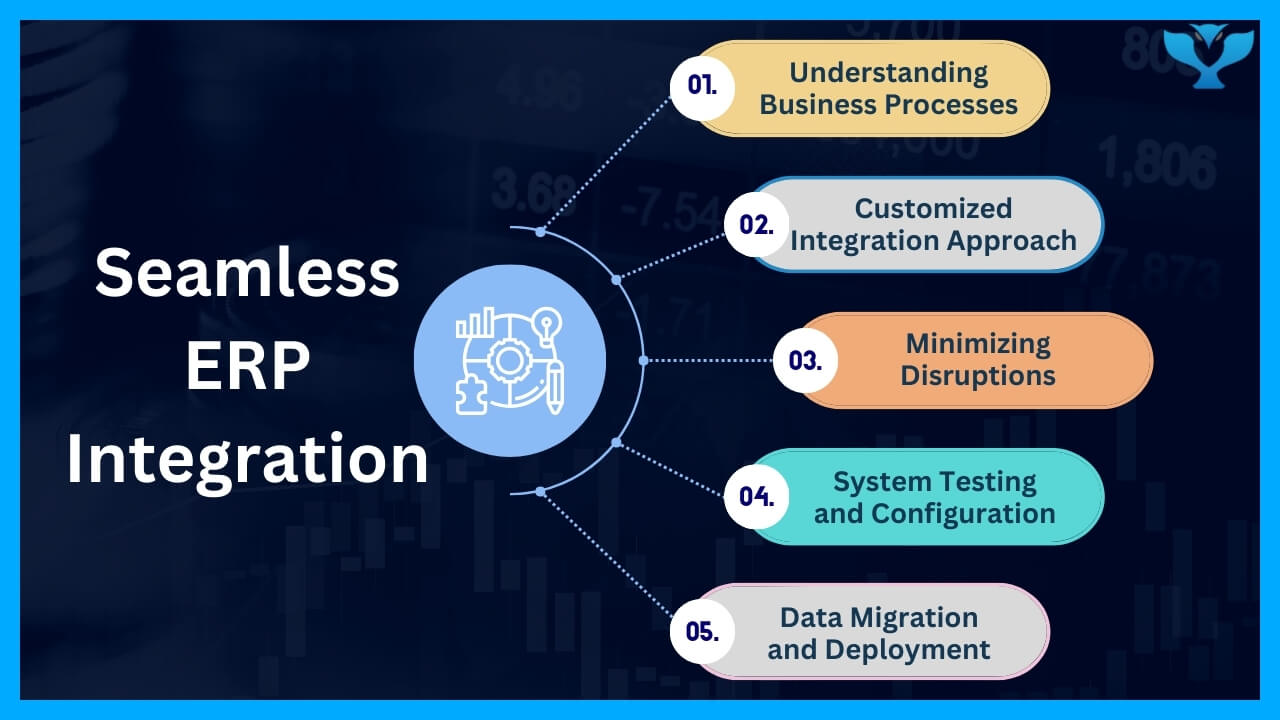 Seamless ERP Integration

01. Understanding Business Processes

02. Customized Integration Approach

03. Minimizing Disruptions

04. System Testing and Configuration

05. Data Migration and Deployment